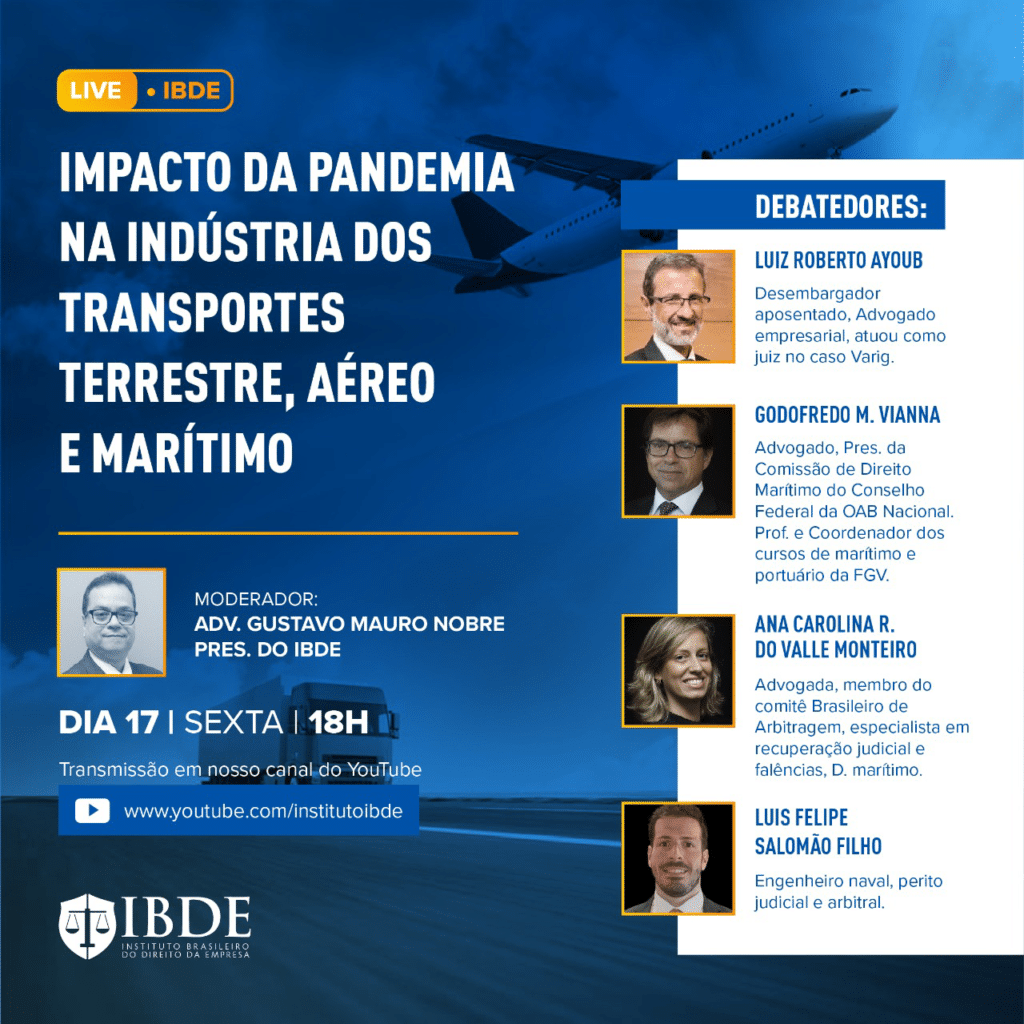 LIVE • IBDE

IMPACTO DA PANDEMIA NA INDÚSTRIA DOS TRANSPORTES TERRESTRE, AÉREO E MARÍTIMO

MODERADOR:
ADV. GUSTAVO MAURO NOBRE
PRES. DO IBDE

DIA 17 | SEXTA | 18H

Transmissão em nosso canal do YouTube

www.youtube.com/institutoibde

IBDE
INSTITUTO BRASILEIRO DO DIREITO DA EMPRESA

DEBATEDORES:

LUIZ ROBERTO AYOUB
Desembargador aposentado, Advogado empresarial, atuou como juiz no caso Varig.

GODOFREDO M. VIANNA
Advogado, Pres. da Comissão de Direito Marítimo do Conselho Federal da OAB Nacional. Prof. e Coordenador dos cursos de marítimo e portuário da FGV.

ANA CAROLINA R. DO VALLE MONTEIRO
Advogada, membro do comitê Brasileiro de Arbitragem, especialista em recuperação judicial e falências, D. marítimo.

LUIS FELIPE SALOMÃO FILHO
Engenheiro naval, perito judicial e arbitral.